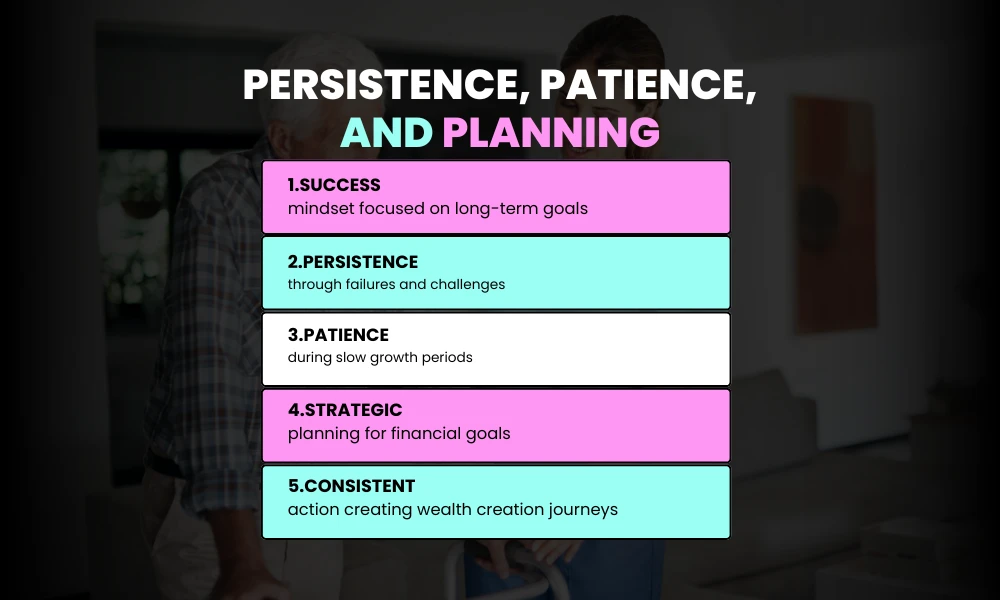 PERSISTENCE, PATIENCE, AND PLANNING

1.SUCCESS
mindset focused on long-term goals

2.PERSISTENCE
through failures and challenges

3.PATIENCE
during slow growth periods

4.STRATEGIC
planning for financial goals

5.CONSISTENT
action creating wealth creation journeys